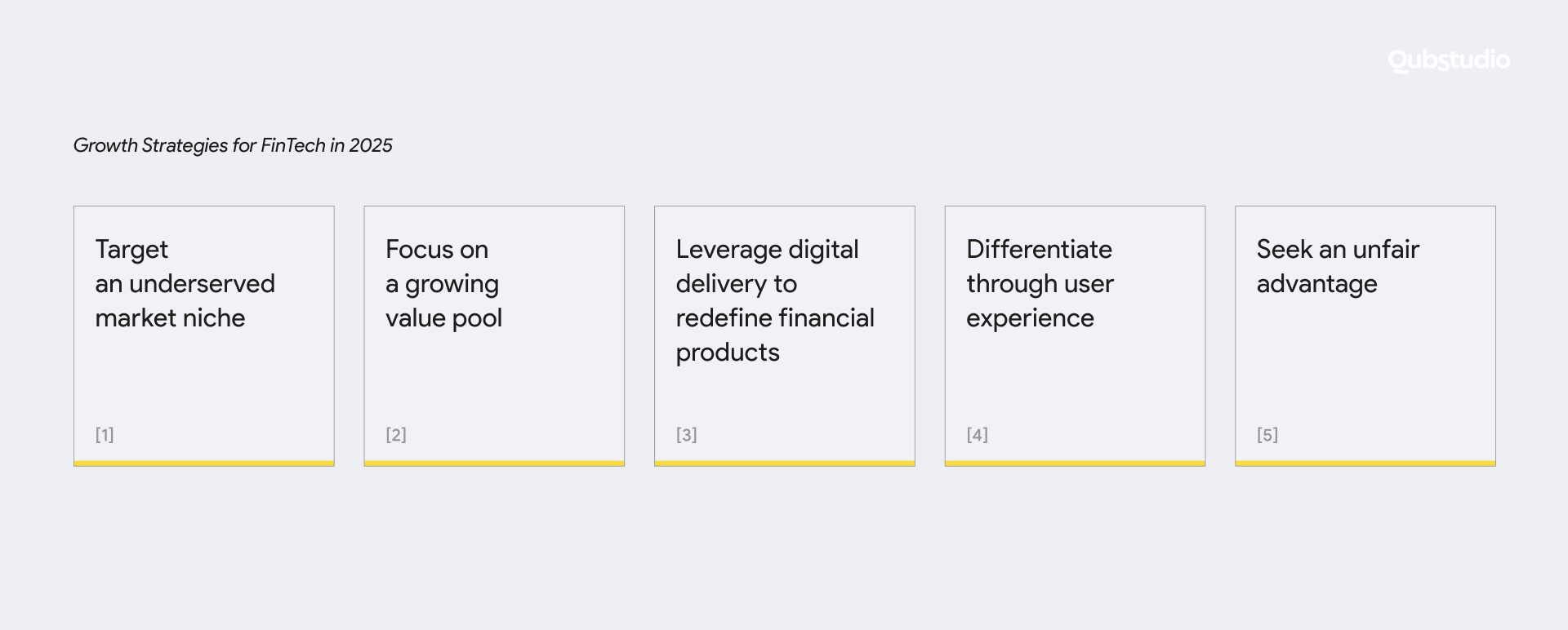 Qubstudio

Growth Strategies for FinTech in 2025

Target an underserved market niche

[1]

Focus on a growing value pool

[2]

Leverage digital delivery to redefine financial products

[3]

Differentiate through user experience

[4]

Seek an unfair advantage

[5]